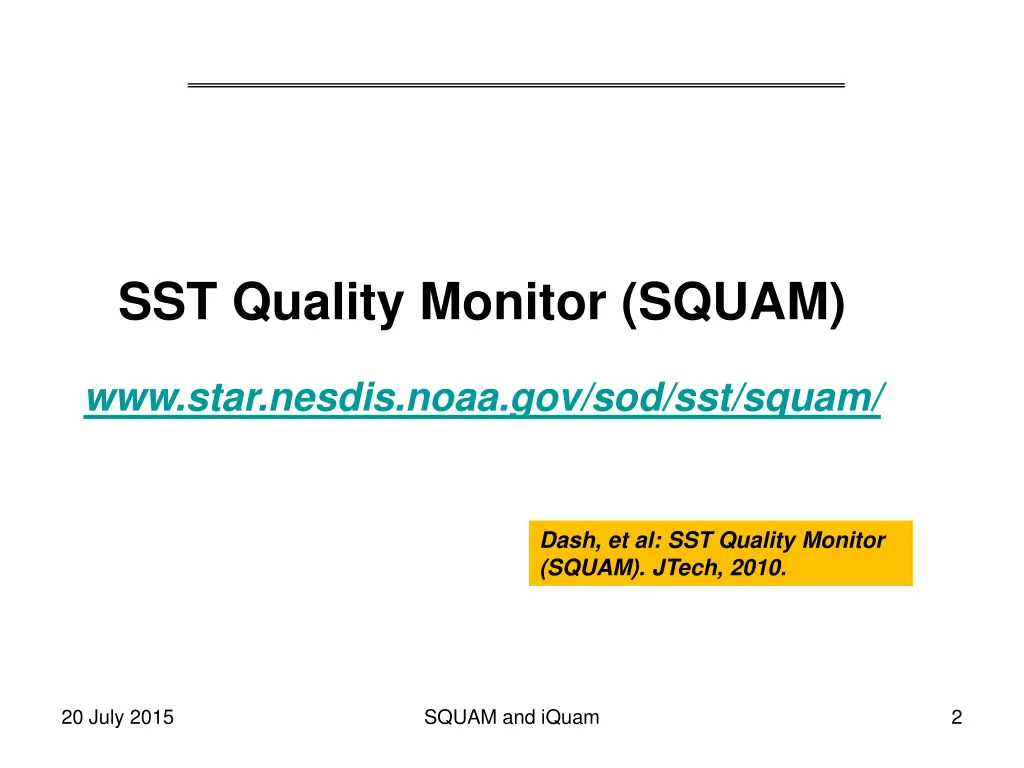 SST Quality Monitor (SQUAM)

www.star.nesdis.noaa.gov/sod/sst/squam/

Dash, et al: SST Quality Monitor (SQUAM). JTech, 2010.

20 July 2015

SQUAM and iQuam

2